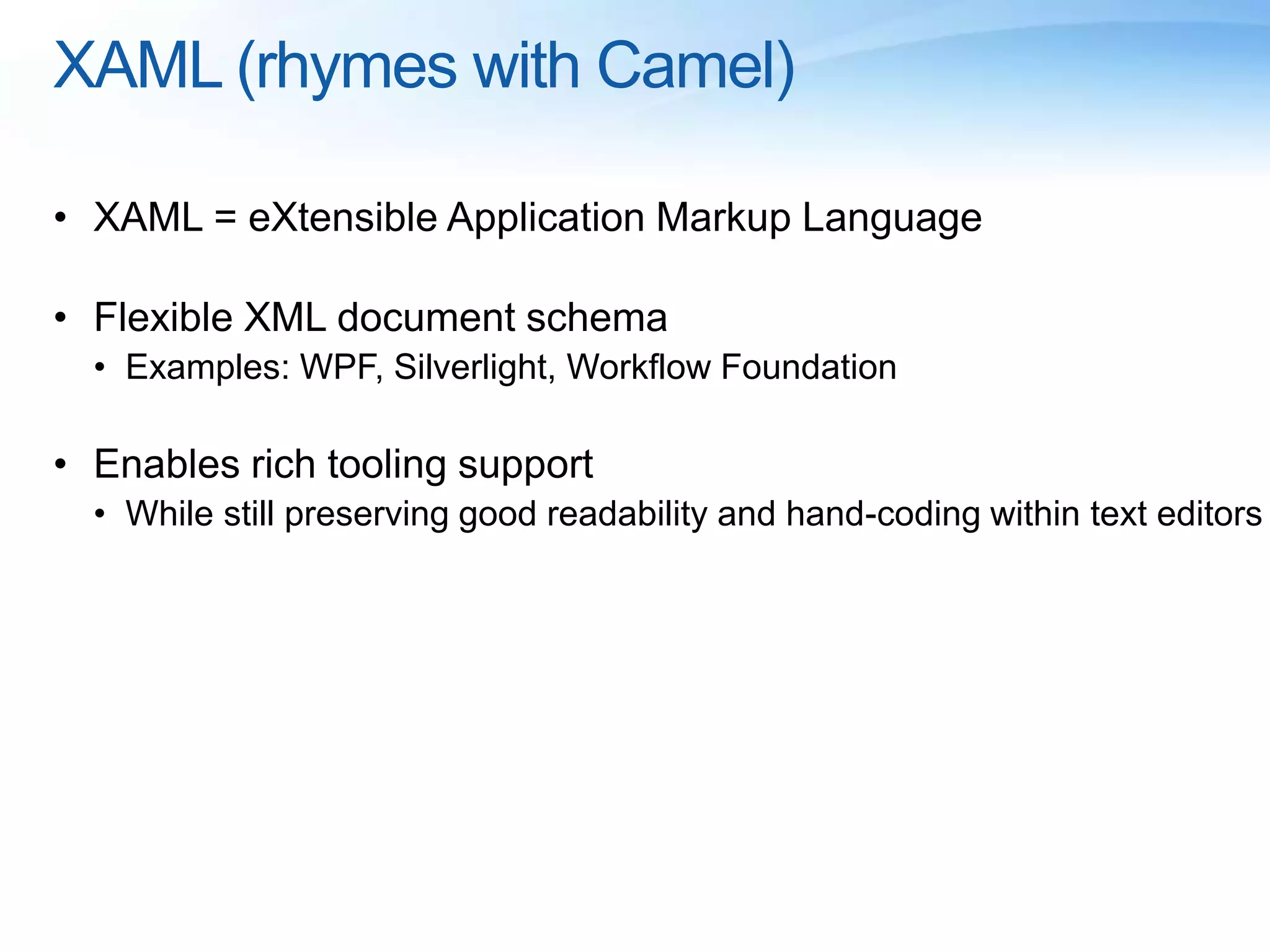 XAML (rhymes with Camel)

• XAML = eXtensible Application Markup Language

• Flexible XML document schema
  • Examples: WPF, Silverlight, Workflow Foundation

• Enables rich tooling support
  • While still preserving good readability and hand-coding within text editors